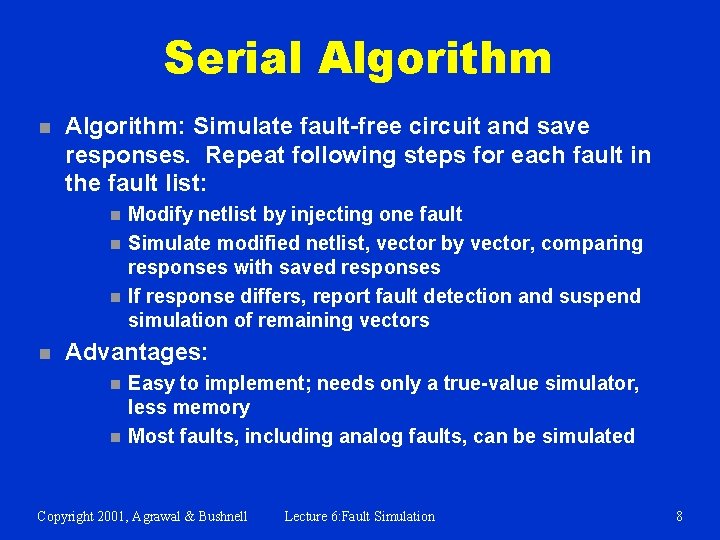 Serial Algorithm

Algorithm: Simulate fault-free circuit and save responses.  Repeat following steps for each fault in the fault list:

Modify netlist by injecting one fault

Simulate modified netlist, vector by vector, comparing responses with saved responses

If response differs, report fault detection and suspend simulation of remaining vectors

Advantages:

Easy to implement; needs only a true-value simulator, less memory

Most faults, including analog faults, can be simulated

Copyright 2001, Agrawal & Bushnell    Lecture 6:Fault Simulation    8